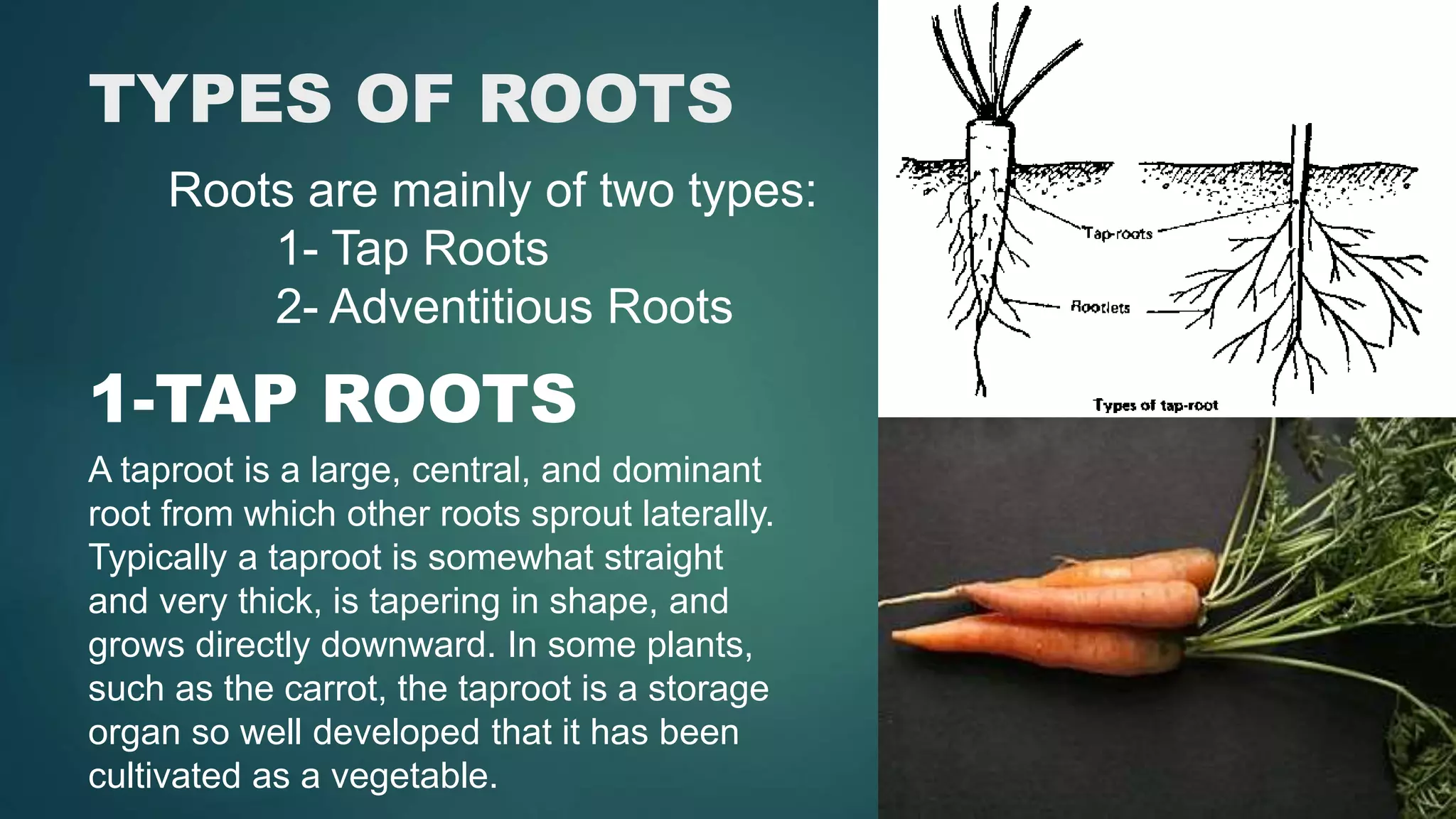 TYPES OF ROOTS

Roots are mainly of two types:
1- Tap Roots
2- Adventitious Roots

1-TAP ROOTS

A taproot is a large, central, and dominant root from which other roots sprout laterally. Typically a taproot is somewhat straight and very thick, is tapering in shape, and grows directly downward. In some plants, such as the carrot, the taproot is a storage organ so well developed that it has been cultivated as a vegetable.

Tap-roots
Rootlets
Types of tap-root